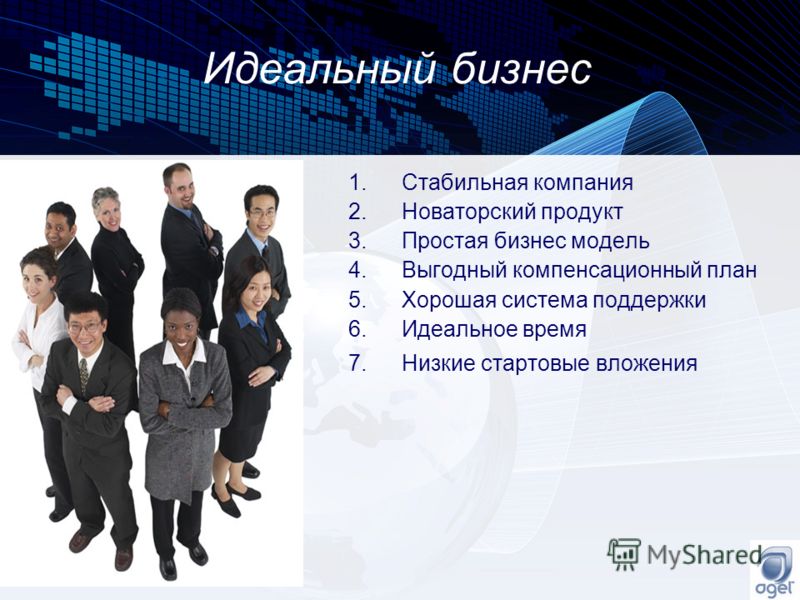 Идеальный бизнес

1. Стабильная компания
2. Новаторский продукт
3. Простая бизнес модель
4. Выгодный компенсационный план
5. Хорошая система поддержки
6. Идеальное время
7. Низкие стартовые вложения

MyShared

agel